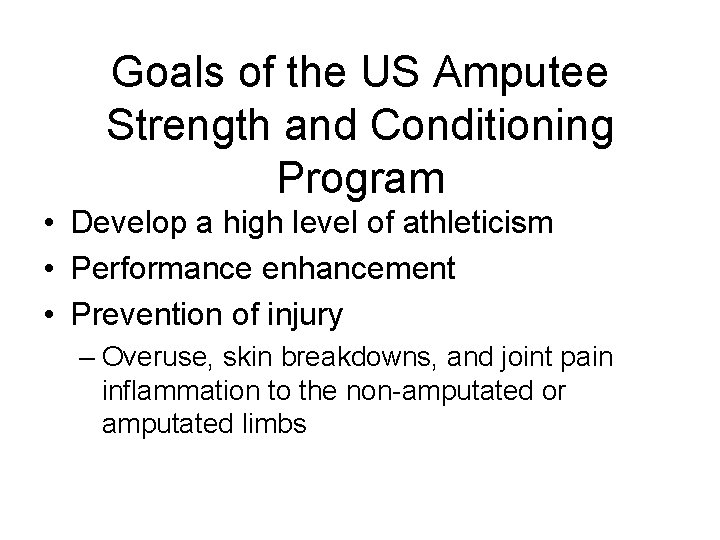 Goals of the US Amputee Strength and Conditioning Program

• Develop a high level of athleticism
• Performance enhancement
• Prevention of injury
– Overuse, skin breakdowns, and joint pain inflammation to the non-amputated or amputated limbs